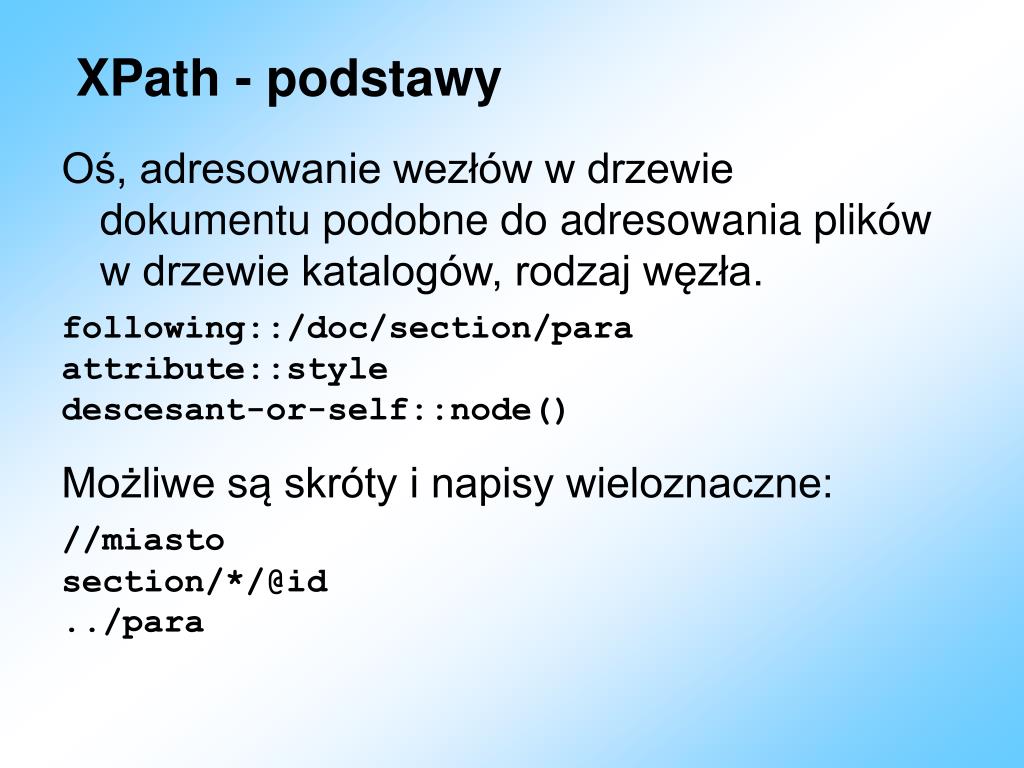 XPath - podstawy

Oś, adresowanie wezłów w drzewie dokumentu podobne do adresowania plików w drzewie katalogów, rodzaj węzła.

following::/doc/section/para
attribute::style
descesant-or-self::node()

Możliwe są skróty i napisy wieloznaczne:

//miasto
section/*/@id
../para